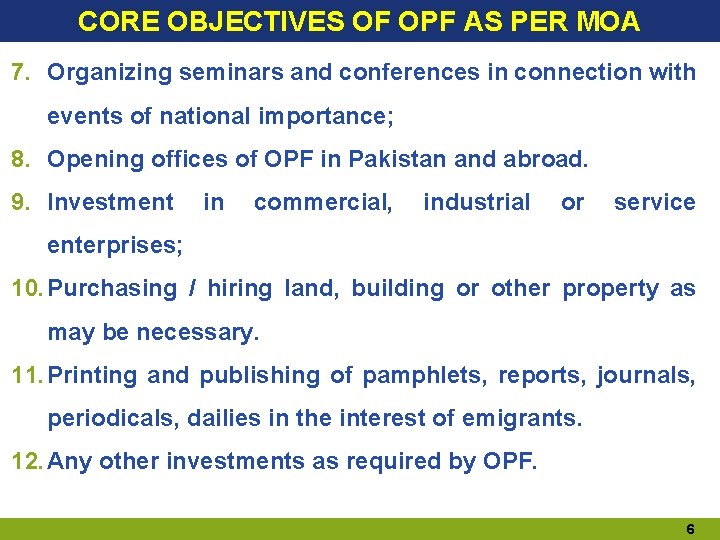 CORE OBJECTIVES OF OPF AS PER MOA

7. Organizing seminars and conferences in connection with events of national importance;

8. Opening offices of OPF in Pakistan and abroad.

9. Investment in commercial, industrial or service enterprises;

10. Purchasing / hiring land, building or other property as may be necessary.

11. Printing and publishing of pamphlets, reports, journals, periodicals, dailies in the interest of emigrants.

12. Any other investments as required by OPF.

6